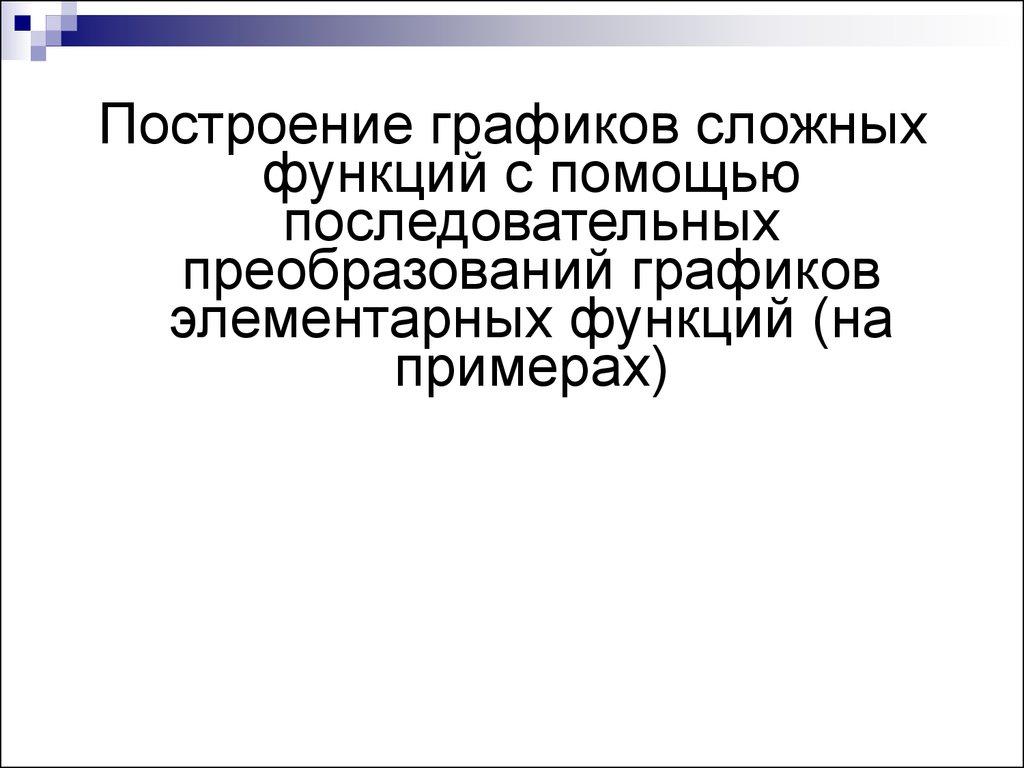 Построение графиков сложных функций с помощью последовательных преобразований графиков элементарных функций (на примерах)